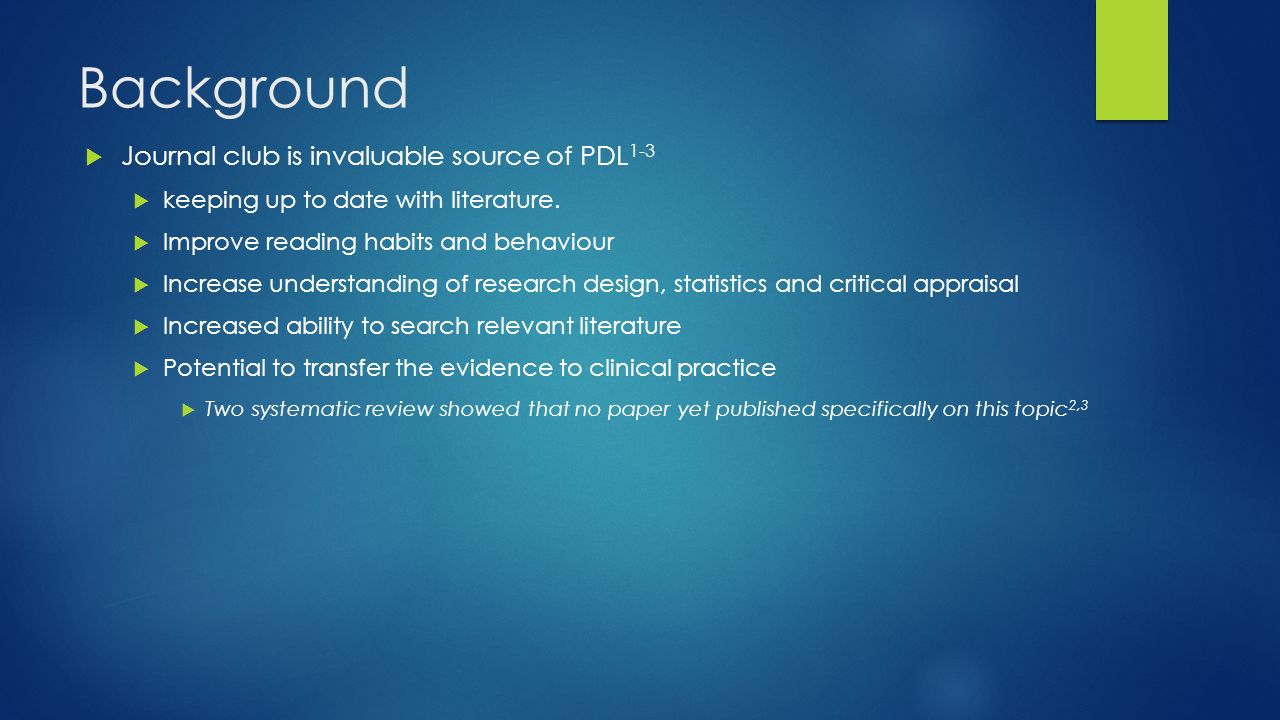 Background

Journal club is invaluable source of PDL$^{1-3}$

keeping up to date with literature.

Improve reading habits and behaviour

Increase understanding of research design, statistics and critical appraisal

Increased ability to search relevant literature

Potential to transfer the evidence to clinical practice

Two systematic review showed that no paper yet published specifically on this topic$^{2,3}$